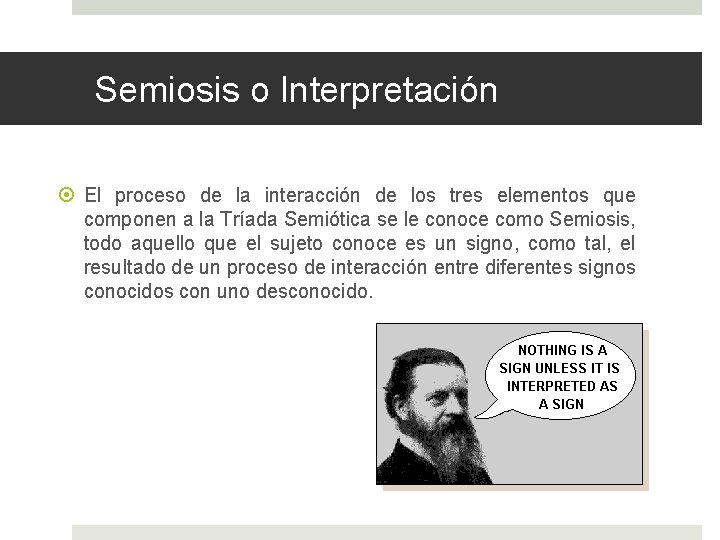 Semiosis o Interpretación

El proceso de la interacción de los tres elementos que componen a la Tríada Semiótica se le conoce como Semiosis, todo aquello que el sujeto conoce es un signo, como tal, el resultado de un proceso de interacción entre diferentes signos conocidos con uno desconocido.

NOTHING IS A SIGN UNLESS IT IS INTERPRETED AS A SIGN